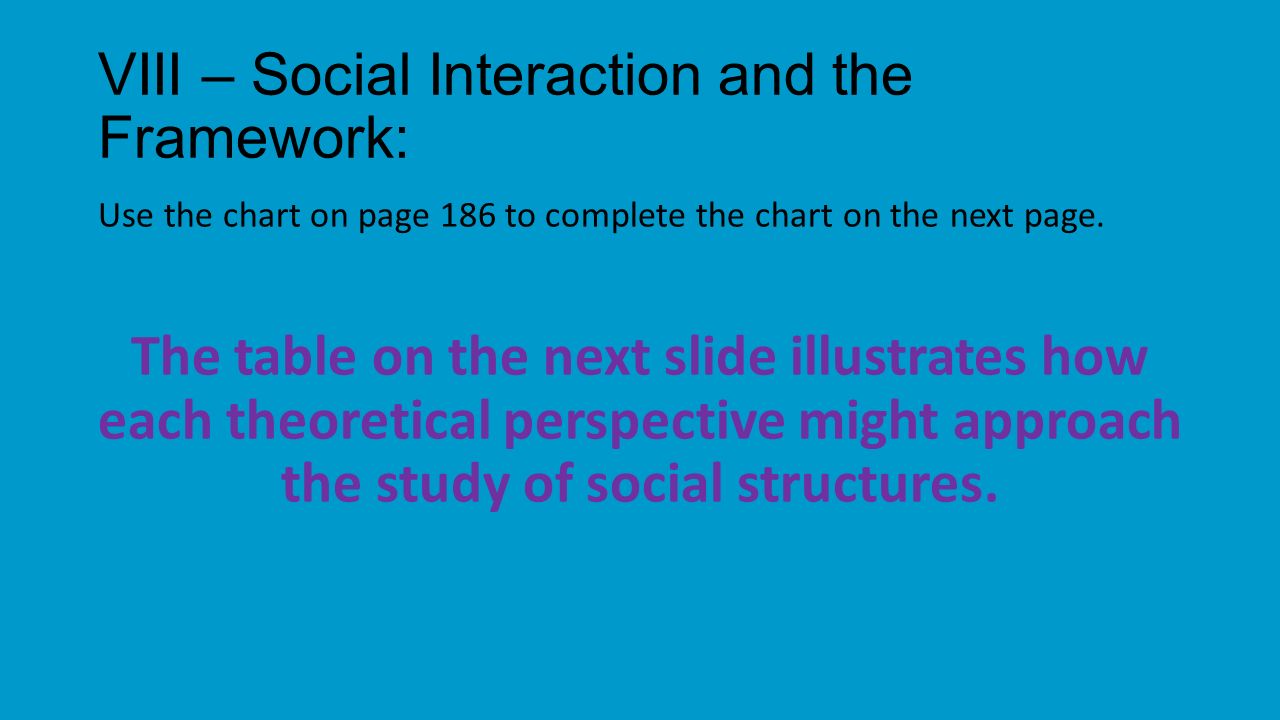 VIII – Social Interaction and the Framework:

Use the chart on page 186 to complete the chart on the next page.

The table on the next slide illustrates how each theoretical perspective might approach the study of social structures.